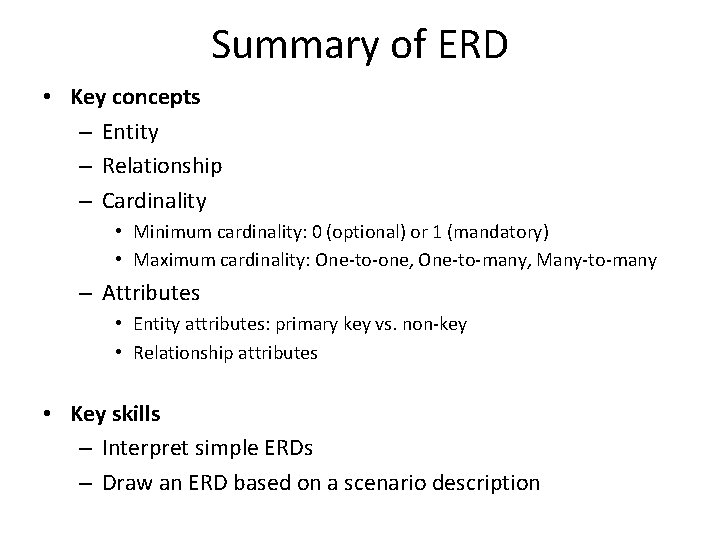 Summary of ERD

• Key concepts
– Entity
– Relationship
– Cardinality
• Minimum cardinality: 0 (optional) or 1 (mandatory)
• Maximum cardinality: One-to-one, One-to-many, Many-to-many
– Attributes
• Entity attributes: primary key vs. non-key
• Relationship attributes

• Key skills
– Interpret simple ERDs
– Draw an ERD based on a scenario description